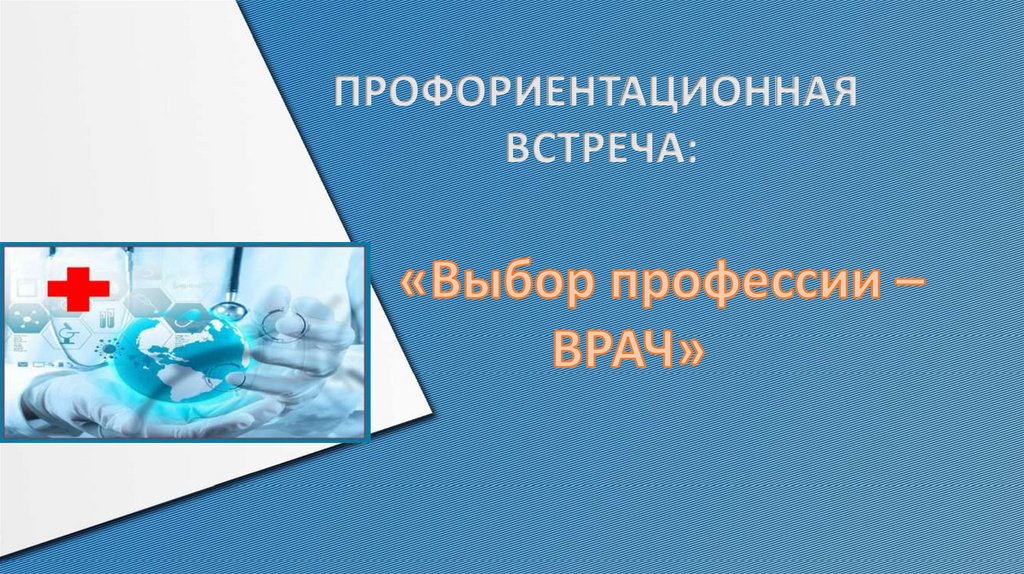 ПРОФОРИЕНТАЦИОННАЯ ВСТРЕЧА:

«Выбор профессии – ВРАЧ»